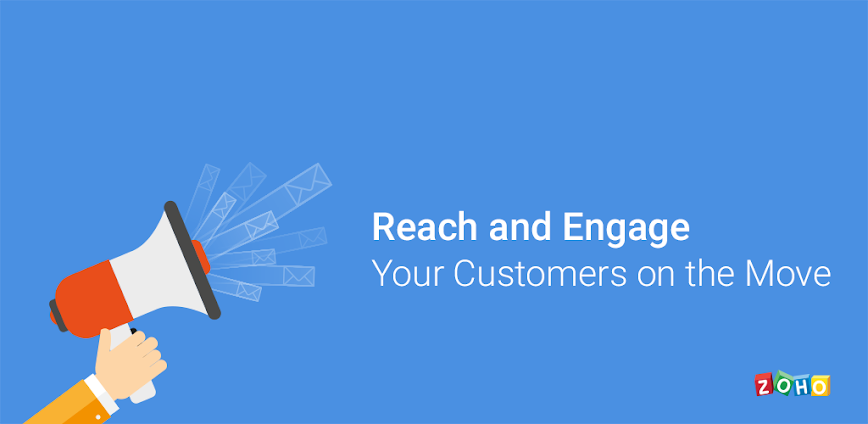 Reach and Engage
Your Customers on the Move

ZOHO